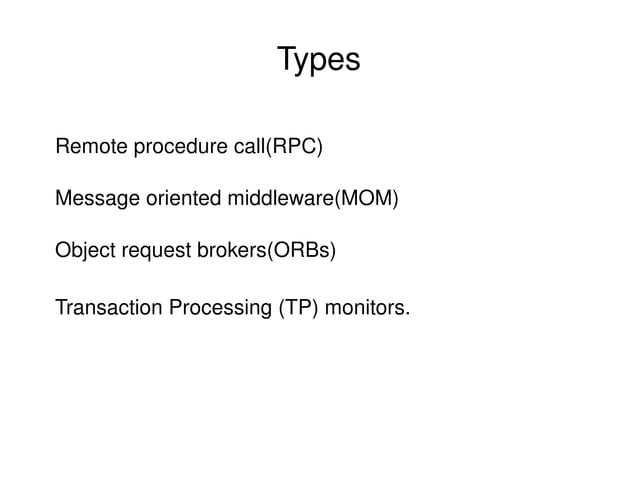 Types

Remote procedure call(RPC)

Message oriented middleware(MOM)

Object request brokers(ORBs)

Transaction Processing (TP) monitors.